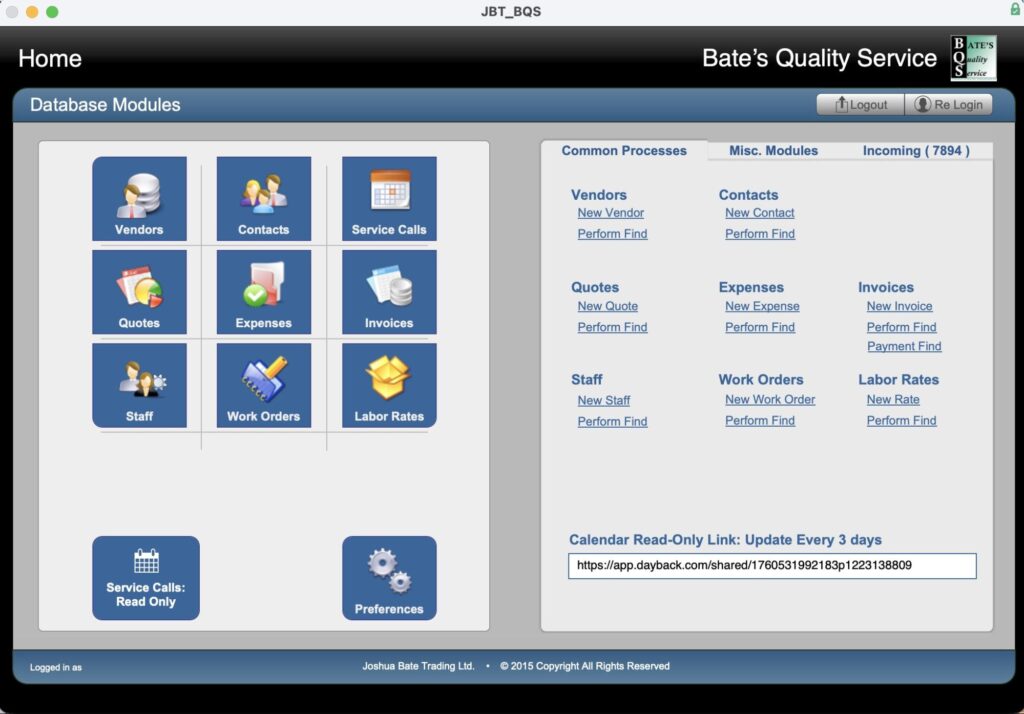 JBT_BQS

Home

Bate's Quality Service

BATE'S Quality Service

Database Modules

Logout

Re Login

Vendors

Contacts

Service Calls

Quotes

Expenses

Invoices

Staff

Work Orders

Labor Rates

Service Calls: Read Only

Preferences

Common Processes

Misc. Modules

Incoming ( 7894 )

Vendors
New Vendor
Perform Find

Contacts
New Contact
Perform Find

Quotes
New Quote
Perform Find

Expenses
New Expense
Perform Find

Invoices
New Invoice
Perform Find
Payment Find

Staff
New Staff
Perform Find

Work Orders
New Work Order
Perform Find

Labor Rates
New Rate
Perform Find

Calendar Read-Only Link: Update Every 3 days

https://app.dayback.com/shared/1760531992183p1223138809

Logged in as

Joshua Bate Trading Ltd. • © 2015 Copyright All Rights Reserved